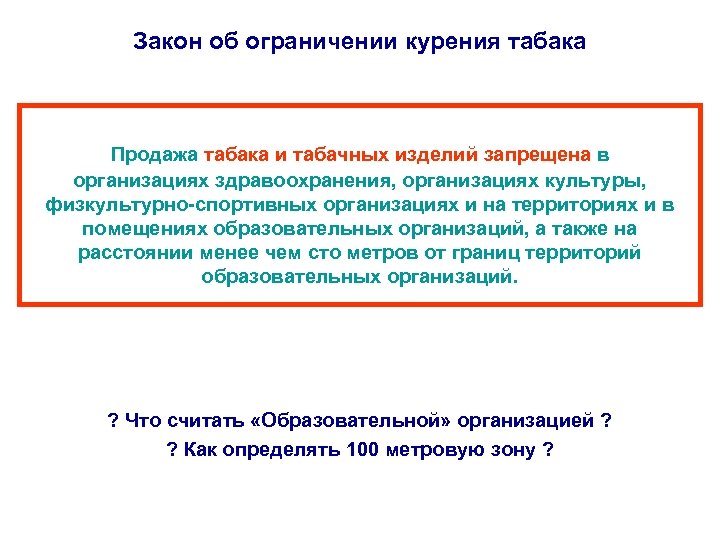 Закон об ограничении курения табака

Продажа табака и табачных изделий запрещена в организациях здравоохранения, организациях культуры, физкультурно-спортивных организациях и на территориях и в помещениях образовательных организаций, а также на расстоянии менее чем сто метров от границ территорий образовательных организаций.

? Что считать «Образовательной» организацией ?

? Как определять 100 метровую зону ?